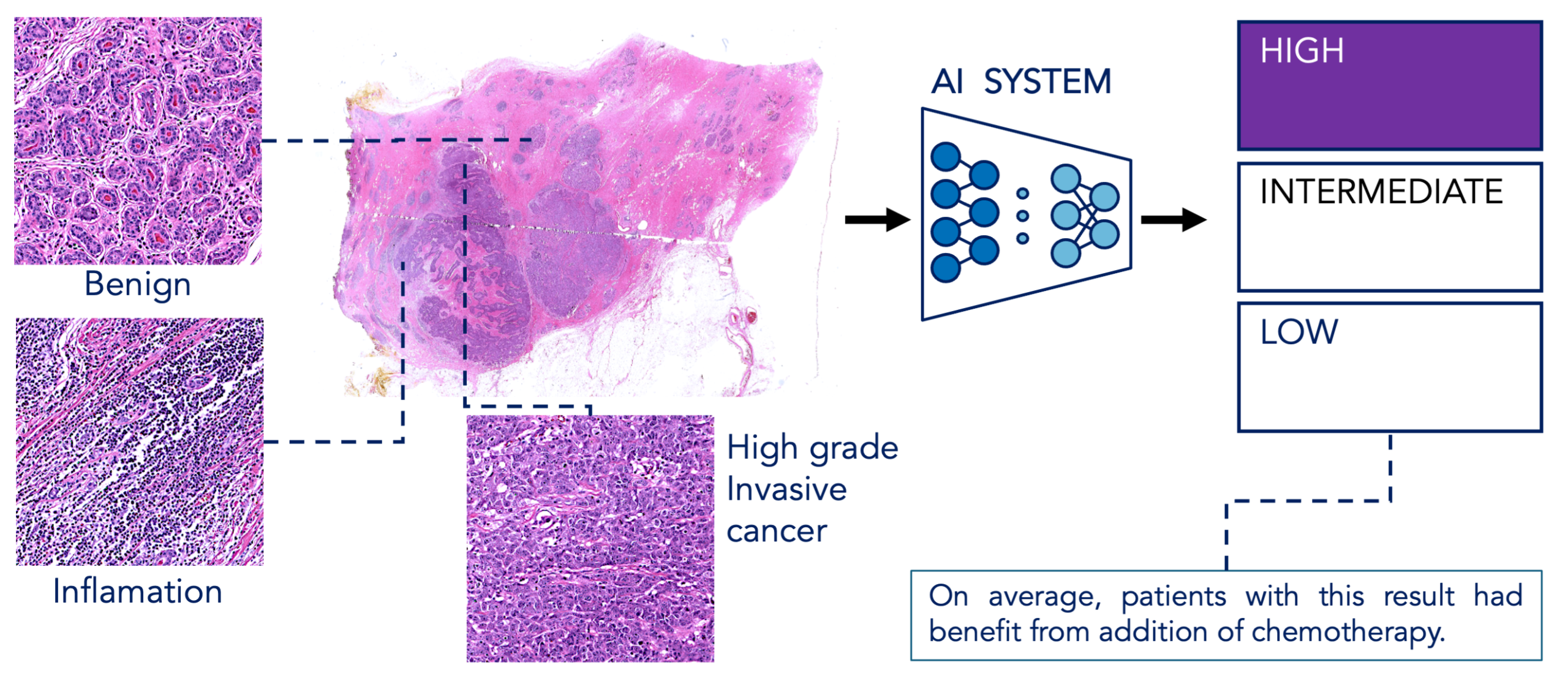 Benign

Inflamation

High grade Invasive cancer

AI SYSTEM

HIGH

INTERMEDIATE

LOW

On average, patients with this result had benefit from addition of chemotherapy.